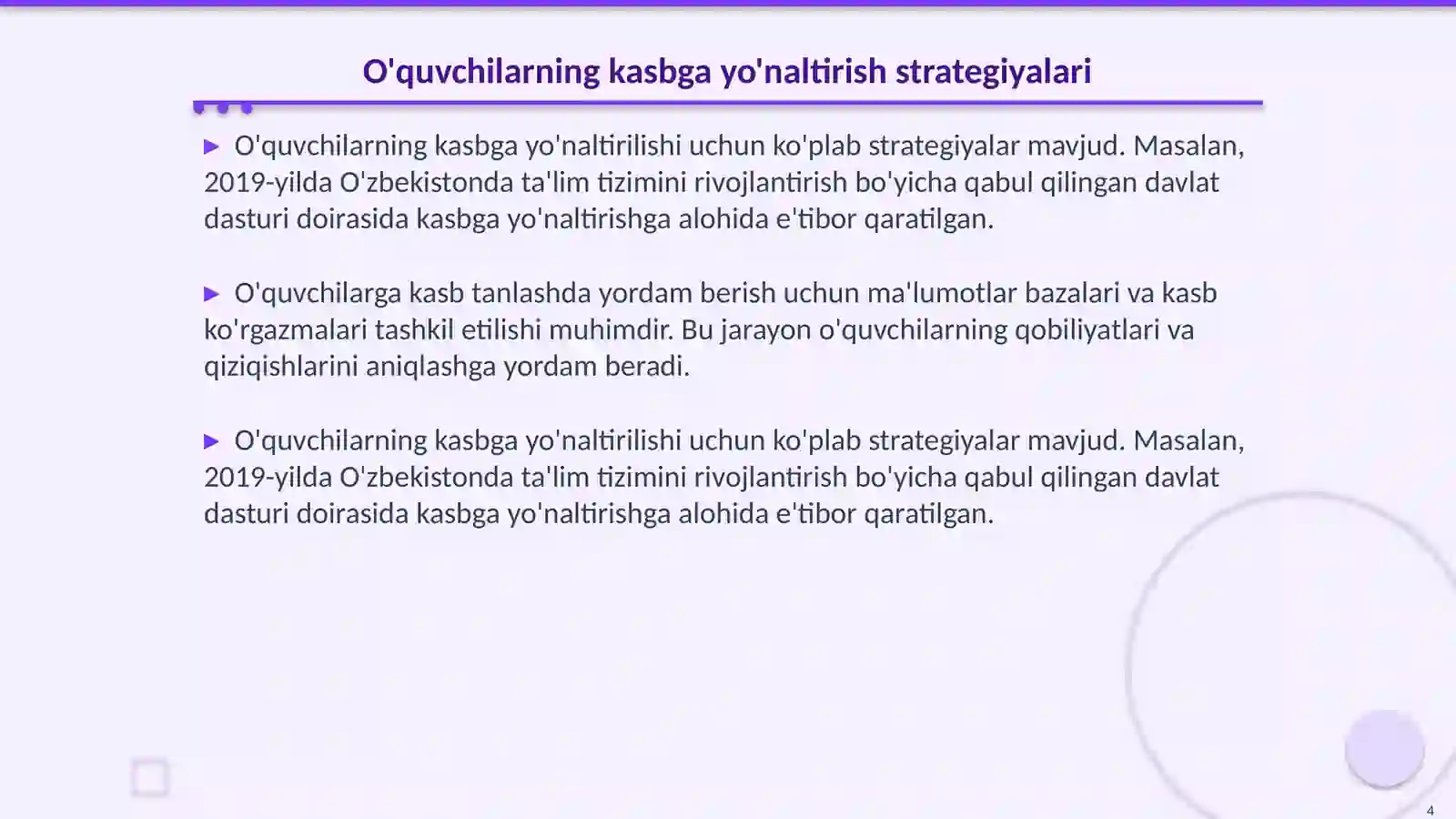 O'quvchilarning kasbga yo'naltirish strategiyalari

▶ O'quvchilarning kasbga yo'naltirilishi uchun ko'plab strategiyalar mavjud. Masalan, 2019-yilda O'zbekistonda ta'lim tizimini rivojlantirish bo'yicha qabul qilingan davlat dasturi doirasida kasbga yo'naltirishga alohida e'tibor qaratilgan.

▶ O'quvchilarga kasb tanlashda yordam berish uchun ma'lumotlar bazalari va kasb ko'rgazmalari tashkil etilishi muhimdir. Bu jarayon o'quvchilarning qobiliyatlari va qiziqishlarini aniqlashga yordam beradi.

▶ O'quvchilarning kasbga yo'naltirilishi uchun ko'plab strategiyalar mavjud. Masalan, 2019-yilda O'zbekistonda ta'lim tizimini rivojlantirish bo'yicha qabul qilingan davlat dasturi doirasida kasbga yo'naltirishga alohida e'tibor qaratilgan.

4